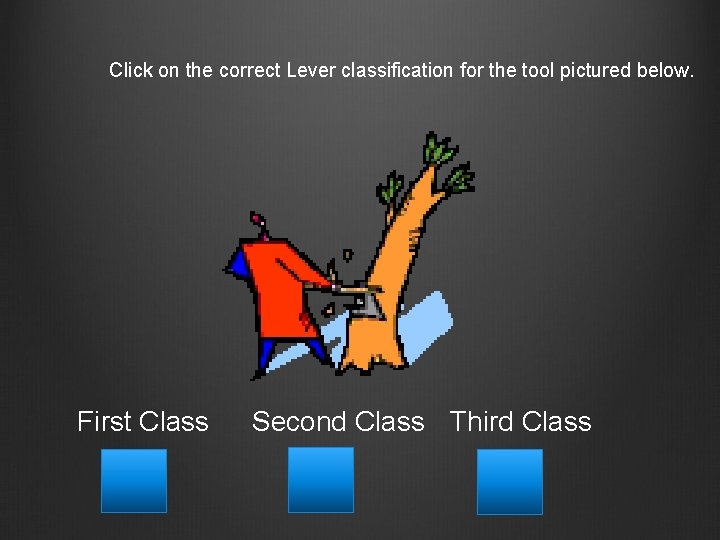 Click on the correct Lever classification for the tool pictured below.

First Class

Second Class

Third Class